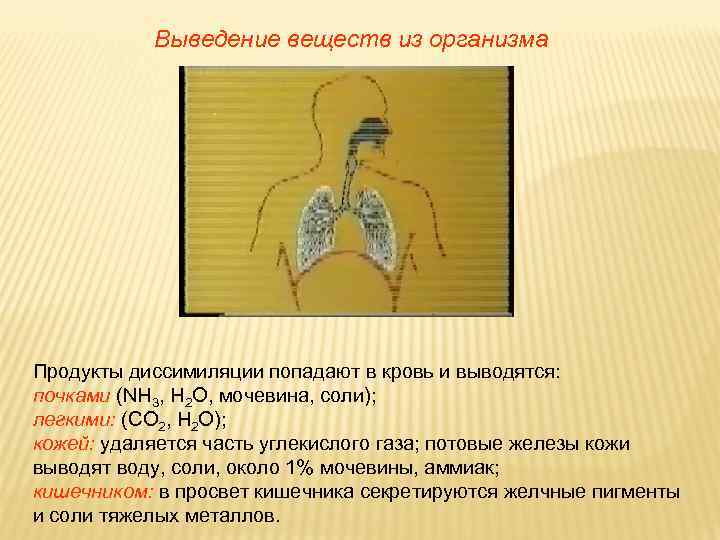 Выведение веществ из организма

Продукты диссимиляции попадают в кровь и выводятся:
почками ($NH_3$, $H_2O$, мочевина, соли);
легкими: ($CO_2$, $H_2O$);
кожей: удаляется часть углекислого газа; потовые железы кожи выводят воду, соли, около 1% мочевины, аммиак;
кишечником: в просвет кишечника секретируются желчные пигменты и соли тяжелых металлов.